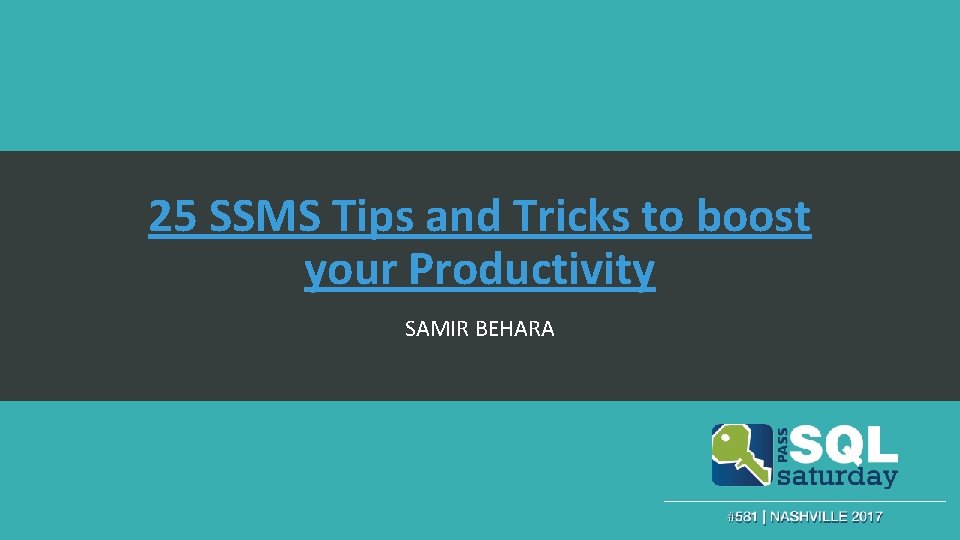 25 SSMS Tips and Tricks to boost your Productivity

SAMIR BEHARA

PASS SQL saturday

#581 | NASHVILLE 2017